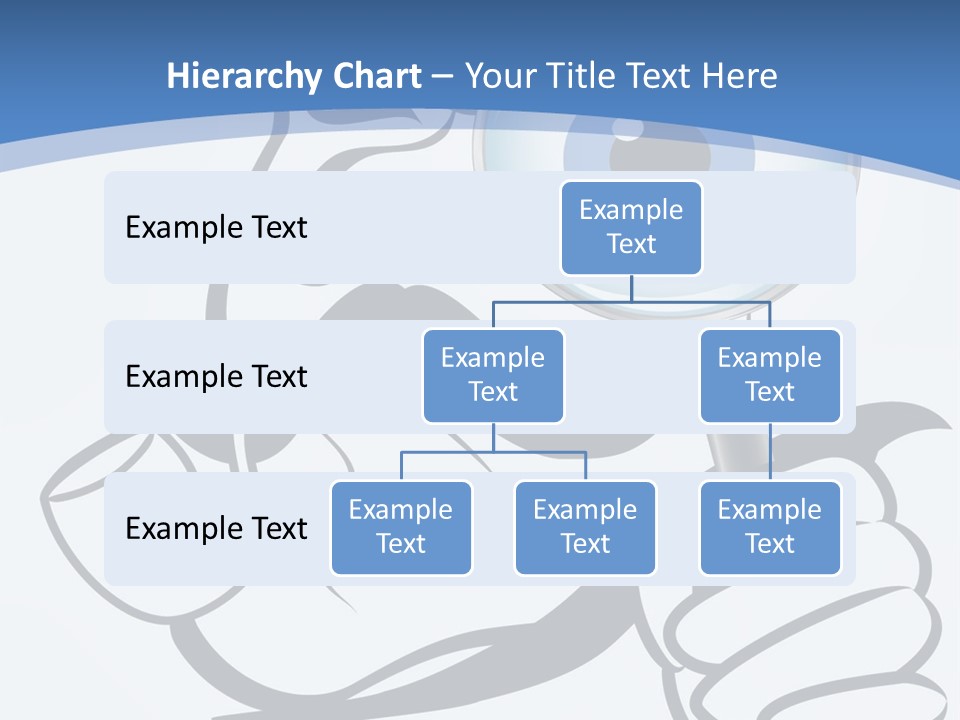 Hierarchy Chart – Your Title Text Here

Example Text

Example Text

Example Text

Example Text

Example Text

Example Text

Example Text

Example Text

Example Text